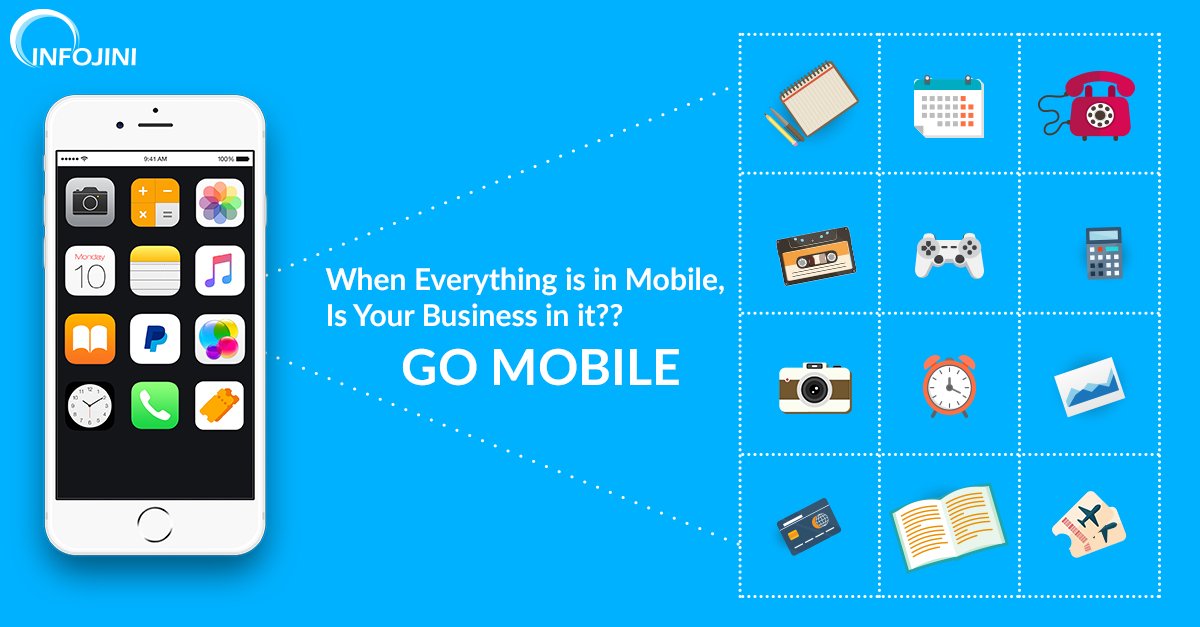 INFOJINI

9:41 AM
100%

Monday
10

When Everything is in Mobile,
Is Your Business in it??
GO MOBILE